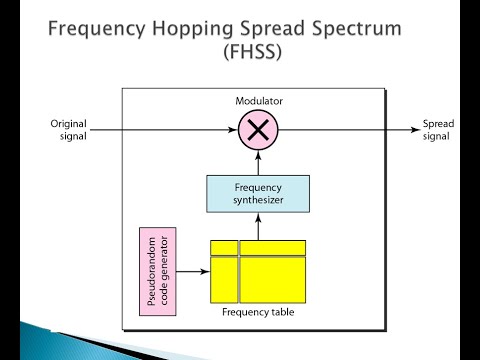 Frequency Hopping Spread Spectrum (FHSS)

Modulator

Original signal

Spread signal

Frequency synthesizer

Pseudorandom code generator

Frequency table